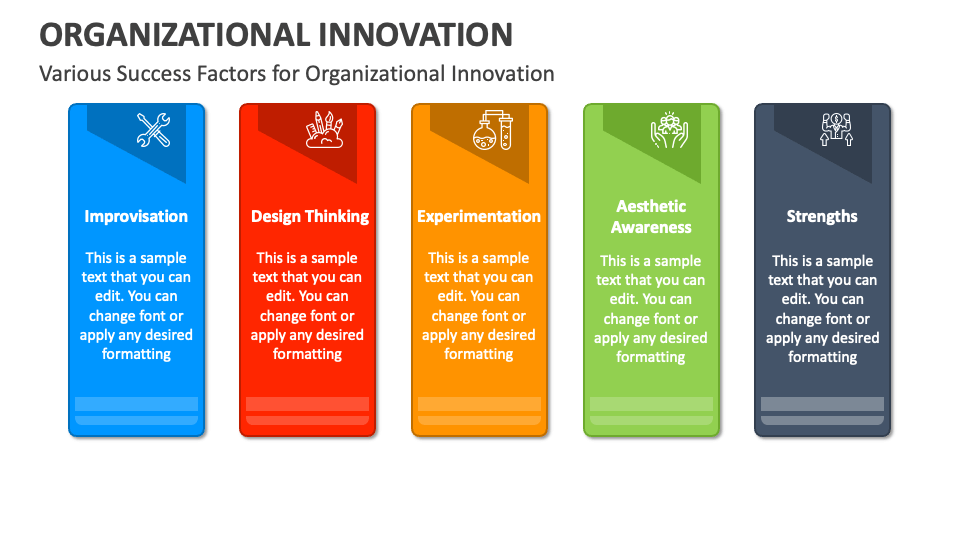 ORGANIZATIONAL INNOVATION

Various Success Factors for Organizational Innovation

Improvisation

This is a sample text that you can edit. You can change font or apply any desired formatting

Design Thinking

This is a sample text that you can edit. You can change font or apply any desired formatting

Experimentation

This is a sample text that you can edit. You can change font or apply any desired formatting

Aesthetic Awareness

This is a sample text that you can edit. You can change font or apply any desired formatting

Strengths

This is a sample text that you can edit. You can change font or apply any desired formatting